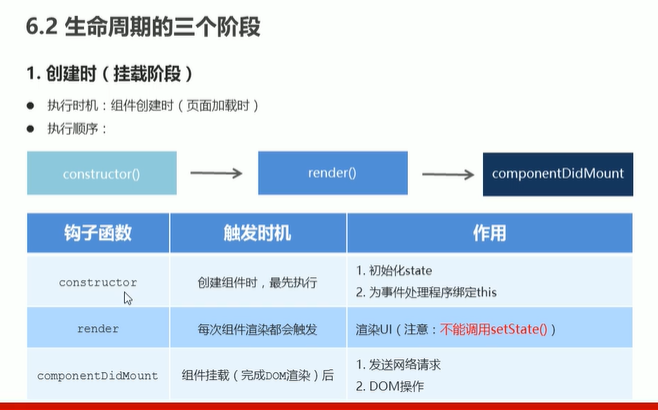 6.2 生命周期的三个阶段

1. 创建时（挂载阶段）

● 执行时机：组件创建时（页面加载时）
● 执行顺序：

constructor() → render() → componentDidMount

| 钩子函数 | 触发时机 | 作用 |
|---|---|---|
| constructor | 创建组件时，最先执行 | 1. 初始化state 2. 为事件处理程序绑定this |
| render | 每次组件渲染都会触发 | 渲染UI（注意：不能调用setState()） |
| componentDidMount | 组件挂载（完成DOM渲染）后 | 1. 发送网络请求 2. DOM操作 |